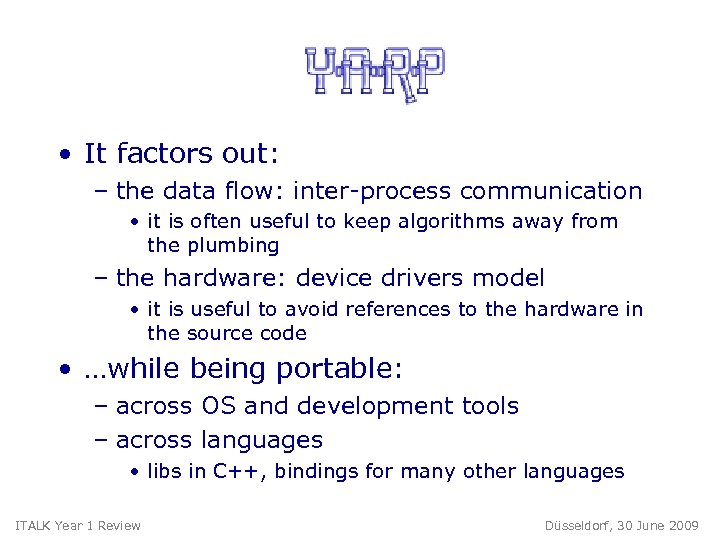 YARP

• It factors out:
– the data flow: inter-process communication
• it is often useful to keep algorithms away from the plumbing
– the hardware: device drivers model
• it is useful to avoid references to the hardware in the source code
• …while being portable:
– across OS and development tools
– across languages
• libs in C++, bindings for many other languages

ITALK Year 1 Review

Düsseldorf, 30 June 2009